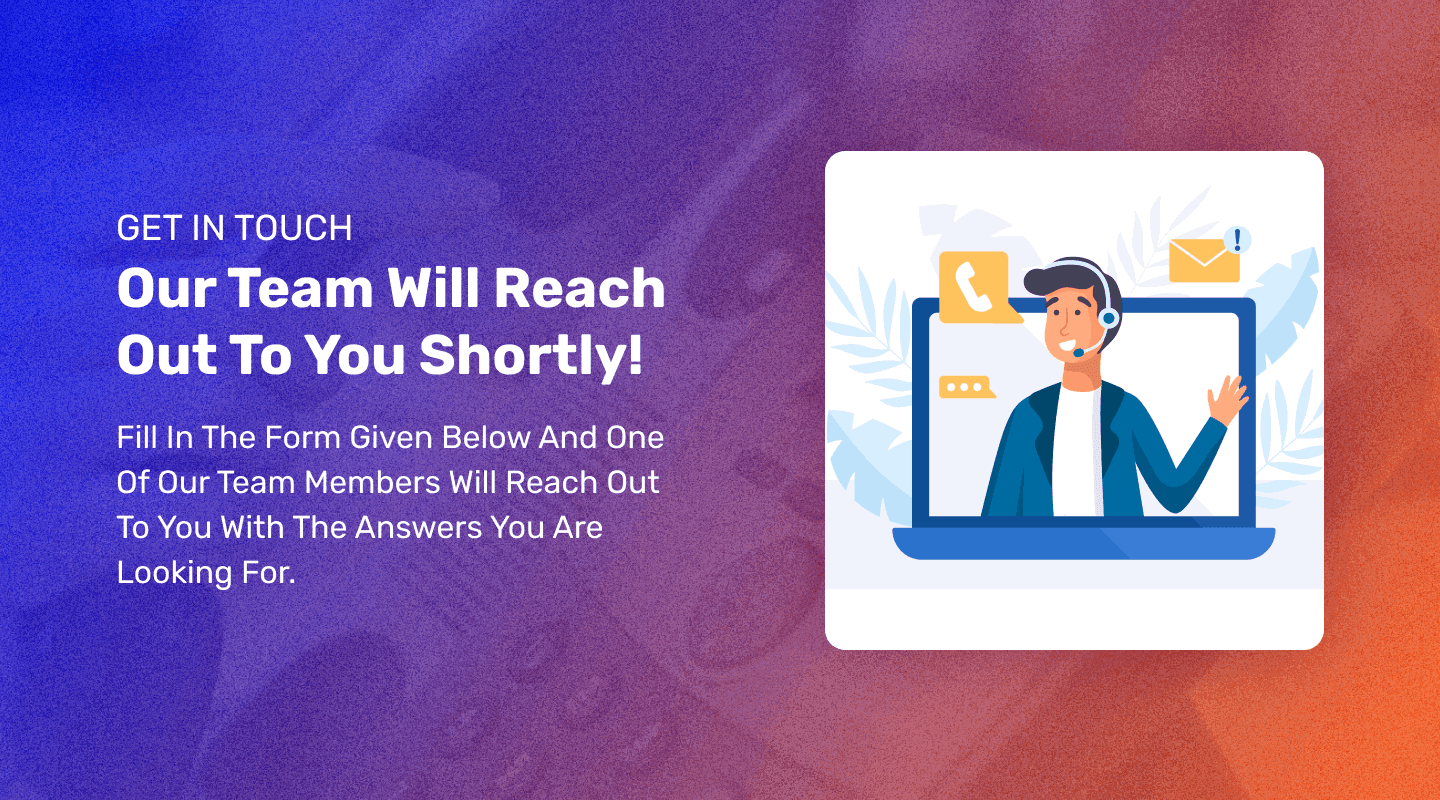 GET IN TOUCH

Our Team Will Reach Out To You Shortly!

Fill In The Form Given Below And One Of Our Team Members Will Reach Out To You With The Answers You Are Looking For.